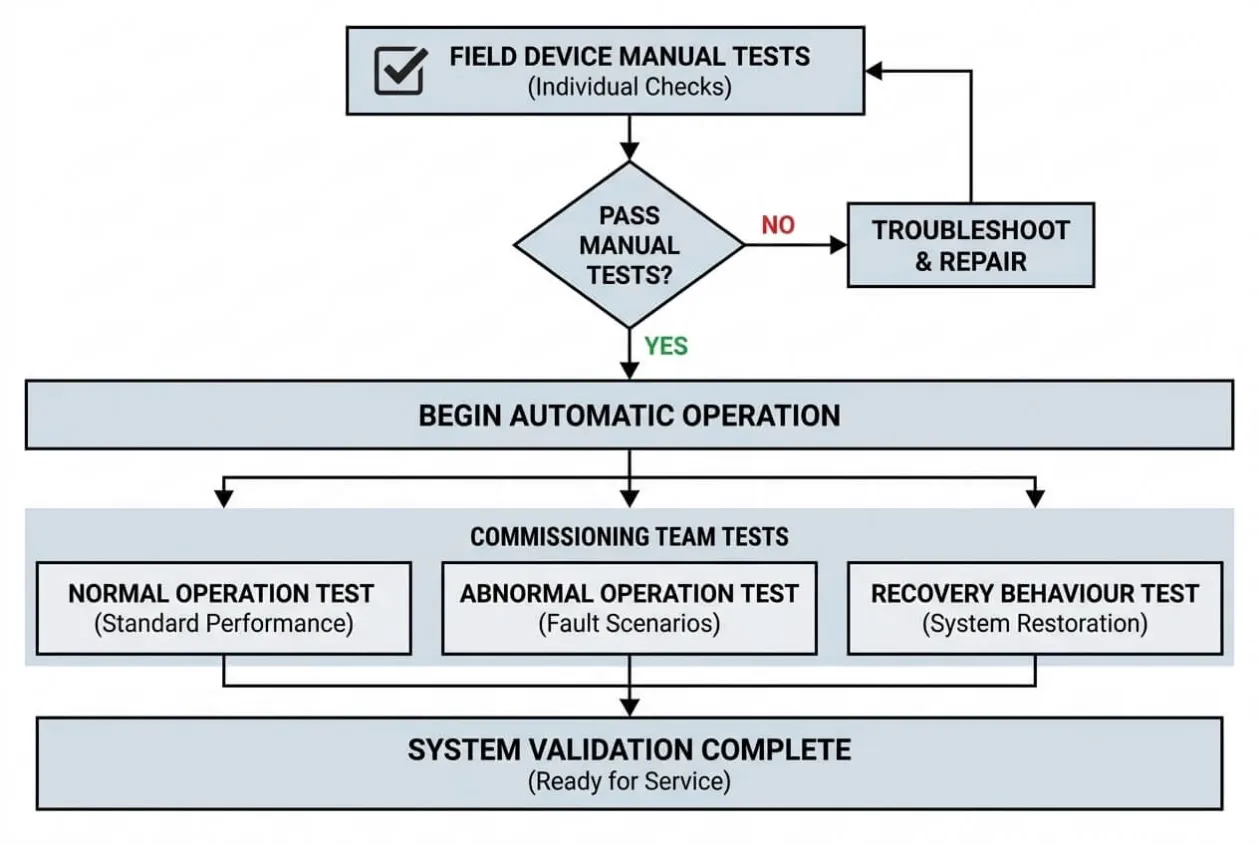 FIELD DEVICE MANUAL TESTS
(Individual Checks)

PASS MANUAL TESTS?

NO

TROUBLESHOOT & REPAIR

YES

BEGIN AUTOMATIC OPERATION

COMMISSIONING TEAM TESTS

NORMAL OPERATION TEST
(Standard Performance)

ABNORMAL OPERATION TEST
(Fault Scenarios)

RECOVERY BEHAVIOUR TEST
(System Restoration)

SYSTEM VALIDATION COMPLETE
(Ready for Service)